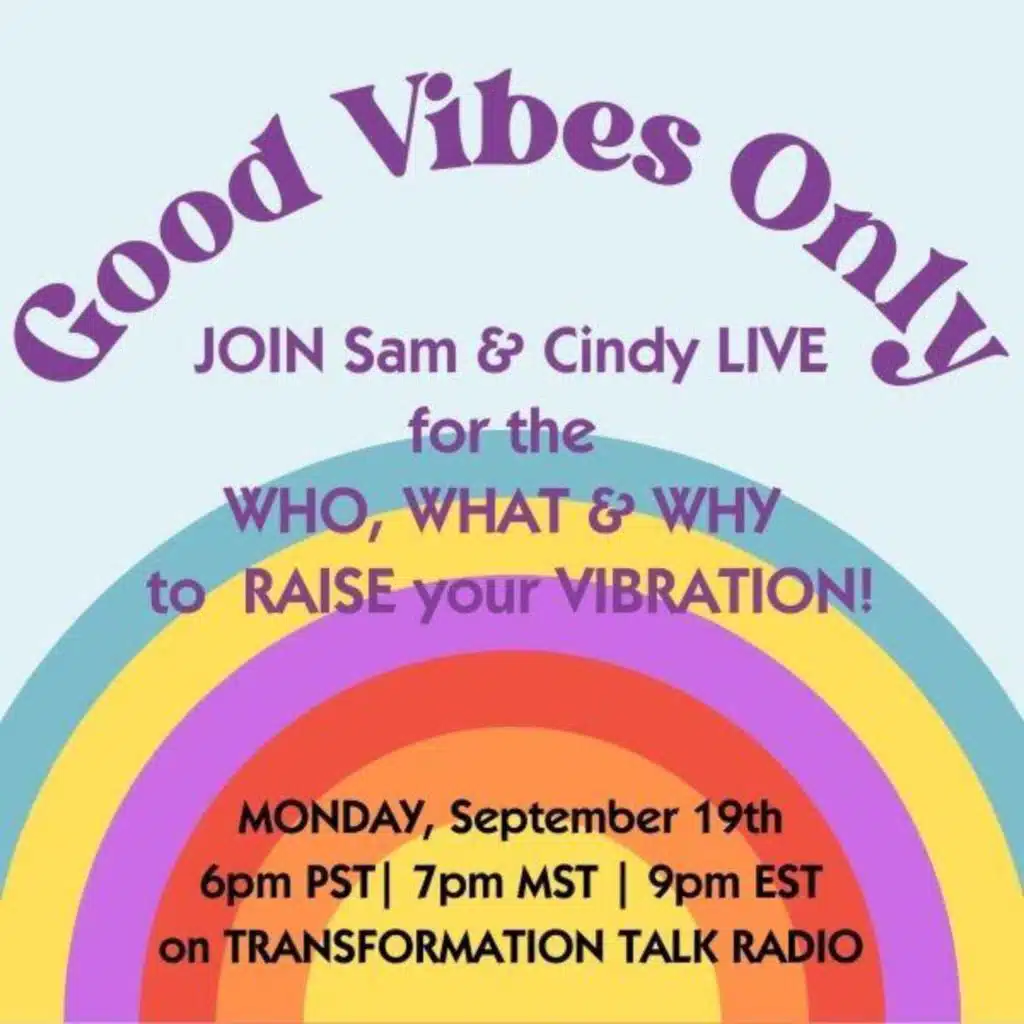 Good Vibes Only

JOIN Sam & Cindy LIVE for the WHO, WHAT & WHY to RAISE your VIBRATION!

MONDAY, September 19th
6pm PST| 7pm MST | 9pm EST
on TRANSFORMATION TALK RADIO